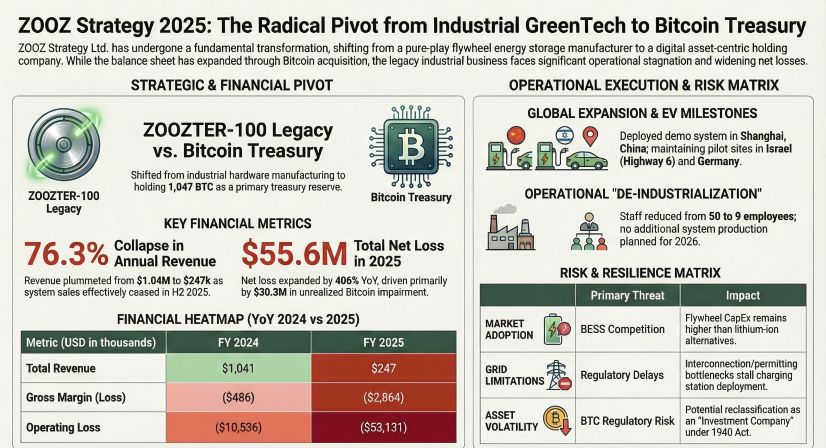 ZOOZ Strategy 2025: The Radical Pivot from Industrial GreenTech to Bitcoin Treasury

ZOOZ Strategy Ltd. has undergone a fundamental transformation, shifting from a pure-play flywheel energy storage manufacturer to a digital asset-centric holding company. While the balance sheet has expanded through Bitcoin acquisition, the legacy industrial business faces significant operational stagnation and widening net losses.

STRATEGIC & FINANCIAL PIVOT

ZOOZTER-100 Legacy

ZOOZTER-100 Legacy vs. Bitcoin Treasury

Shifted from industrial hardware manufacturing to holding 1,047 BTC as a primary treasury reserve.

Bitcoin Treasury

KEY FINANCIAL METRICS

76.3% Collapse in Annual Revenue

Revenue plummeted from $1.04M to $247k as system sales effectively ceased in H2 2025.

$55.6M Total Net Loss in 2025

Net loss expanded by 406% YoY, driven primarily by $30.3M in unrealized Bitcoin impairment.

FINANCIAL HEATMAP (YoY 2024 vs 2025)

| Metric (USD in thousands) | FY 2024 | FY 2025 |
|---|---|---|
| Total Revenue | $1,041 | $247 |
| Gross Margin (Loss) | ($486) | ($2,864) |
| Operating Loss | ($10,536) | ($53,131) |

OPERATIONAL EXECUTION & RISK MATRIX

GLOBAL EXPANSION & EV MILESTONES

Deployed demo system in Shanghai, China; maintaining pilot sites in Israel (Highway 6) and Germany.

OPERATIONAL "DE-INDUSTRIALIZATION"

Staff reduced from 50 to 9 employees; no additional system production planned for 2026.

RISK & RESILIENCE MATRIX

| | Primary Threat | Impact |
|---|---|---|
| MARKET ADOPTION | BESS Competition | Flywheel CapEx remains higher than lithium-ion alternatives. |
| GRID LIMITATIONS | Regulatory Delays | Interconnection/permitting bottlenecks stall charging station deployment. |
| ASSET VOLATILITY | BTC Regulatory Risk | Potential reclassification as an "Investment Company" under 1940 Act. |